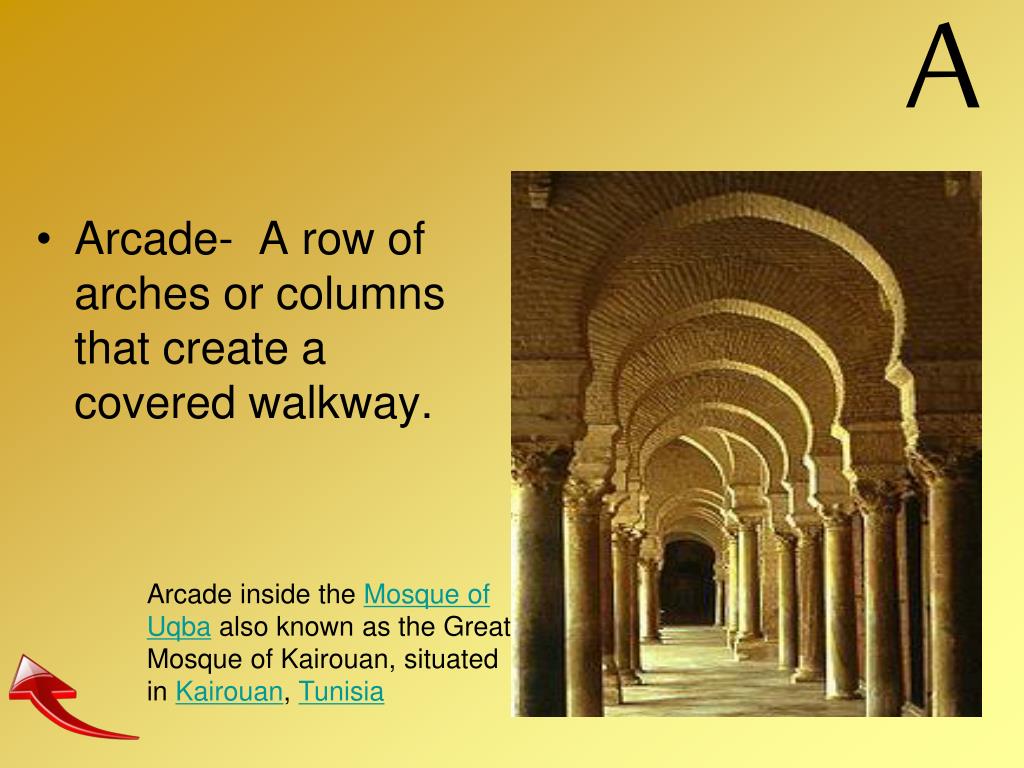 A

• Arcade- A row of arches or columns that create a covered walkway.

Arcade inside the Mosque of Uqba also known as the Great Mosque of Kairouan, situated in Kairouan, Tunisia